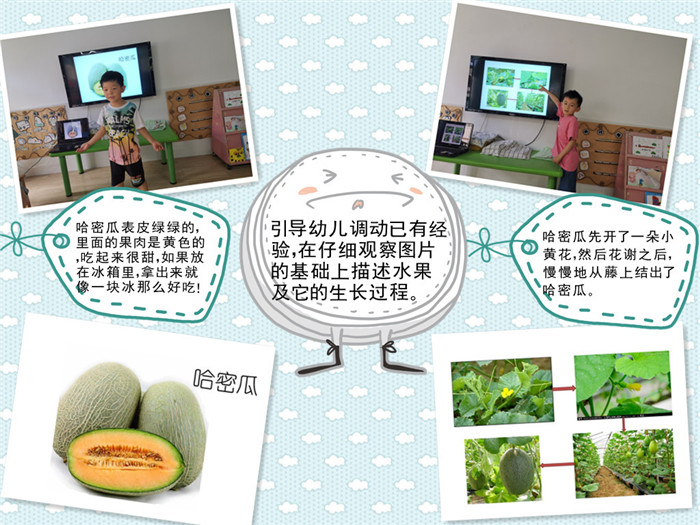 哈密瓜

哈密瓜表皮绿绿的,里面的果肉是黄色的,吃起来很甜,如果放在冰箱里,拿出来就像一块冰那么好吃!

引导幼儿调动已有经验,在仔细观察图片的基础上描述水果及它的生长过程。

哈密瓜先开了一朵小黄花,然后花谢之后,慢慢地从藤上结出了哈密瓜。

哈密瓜